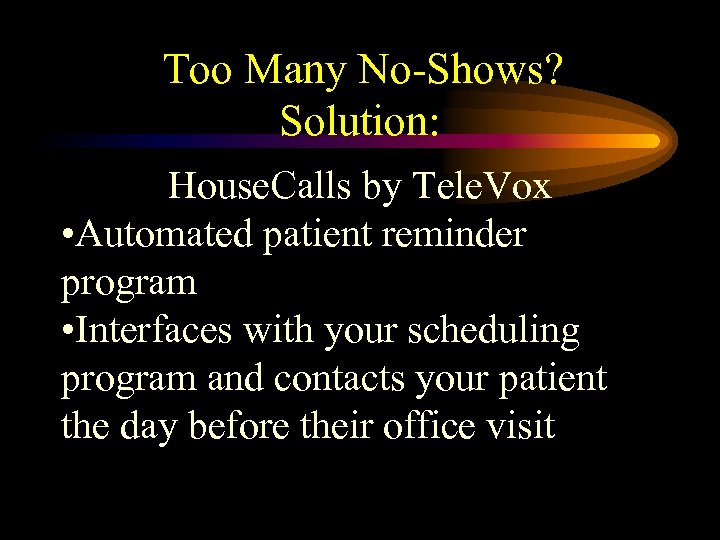 Too Many No-Shows?
Solution:

HouseCalls by TeleVox

•Automated patient reminder program

•Interfaces with your scheduling program and contacts your patient the day before their office visit